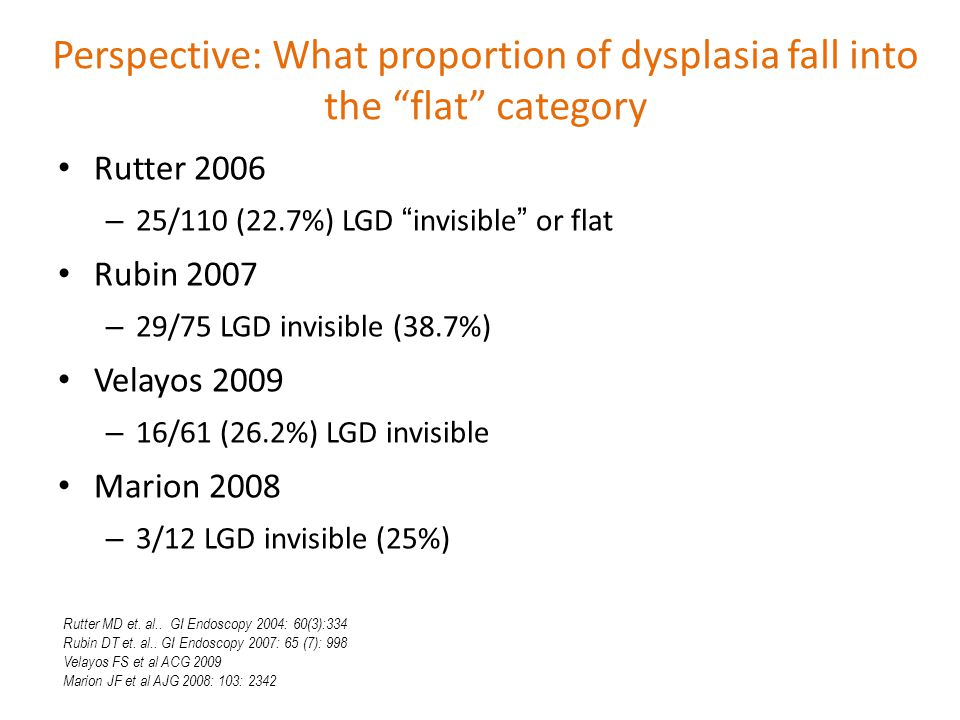 Perspective: What proportion of dysplasia fall into the “flat” category

• Rutter 2006
– 25/110 (22.7%) LGD “invisible” or flat
• Rubin 2007
– 29/75 LGD invisible (38.7%)
• Velayos 2009
– 16/61 (26.2%) LGD invisible
• Marion 2008
– 3/12 LGD invisible (25%)

Rutter MD et. al.. GI Endoscopy 2004: 60(3):334
Rubin DT et. al.. GI Endoscopy 2007: 65 (7): 998
Velayos FS et al ACG 2009
Marion JF et al AJG 2008: 103: 2342